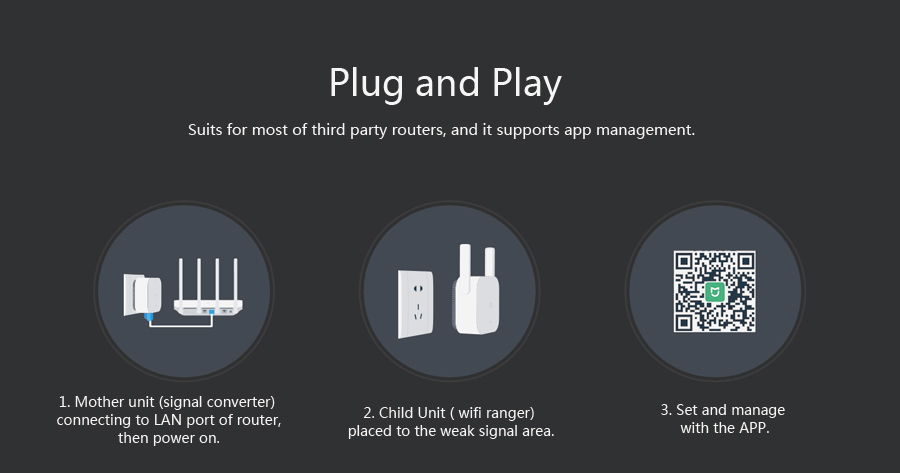 Plug and Play

Suits for most of third party routers, and it supports app management.

1. Mother unit (signal converter) connecting to LAN port of router, then power on.

2. Child Unit ( wifi ranger) placed to the weak signal area.

3. Set and manage with the APP.